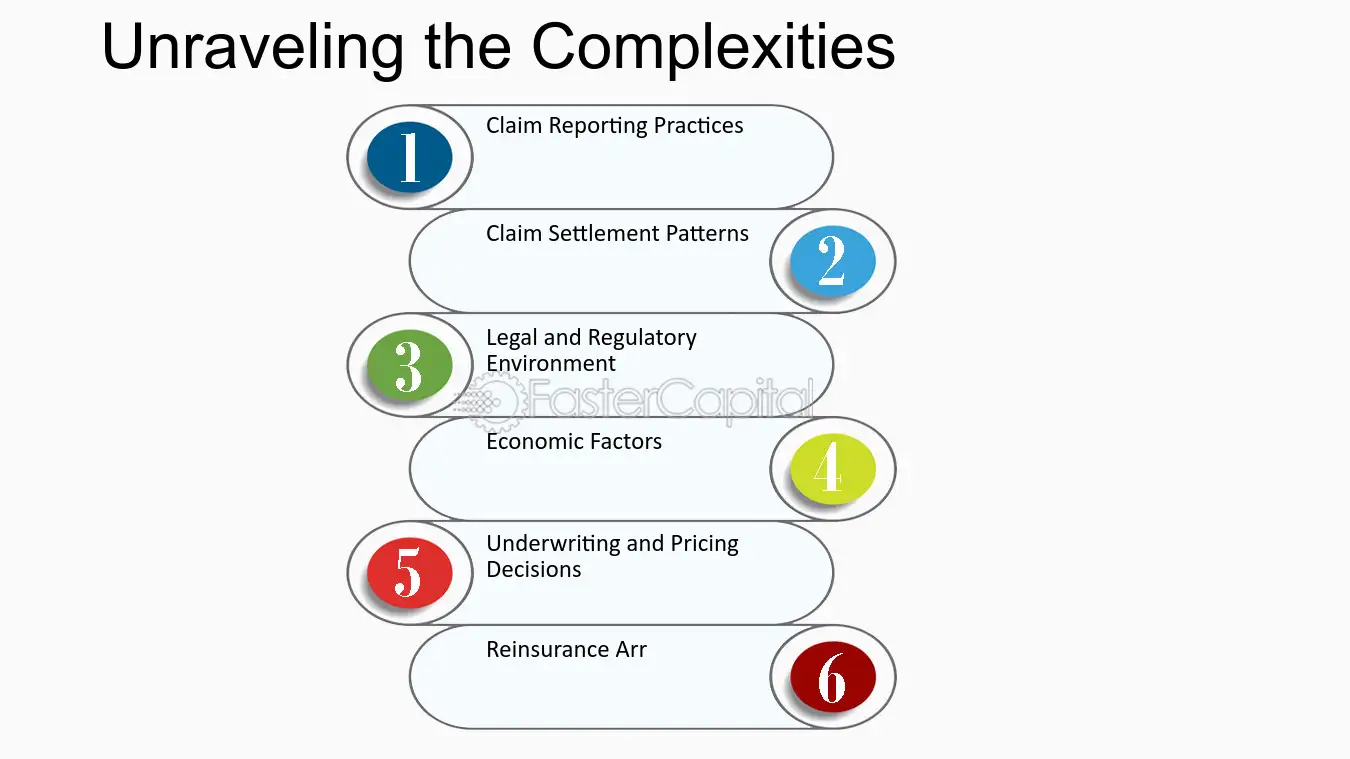 Unraveling the Complexities

1
Claim Reporting Practices

Claim Settlement Patterns
2

3
Legal and Regulatory Environment

Economic Factors
4

5
Underwriting and Pricing Decisions

Reinsurance Arr
6

FasterCapital